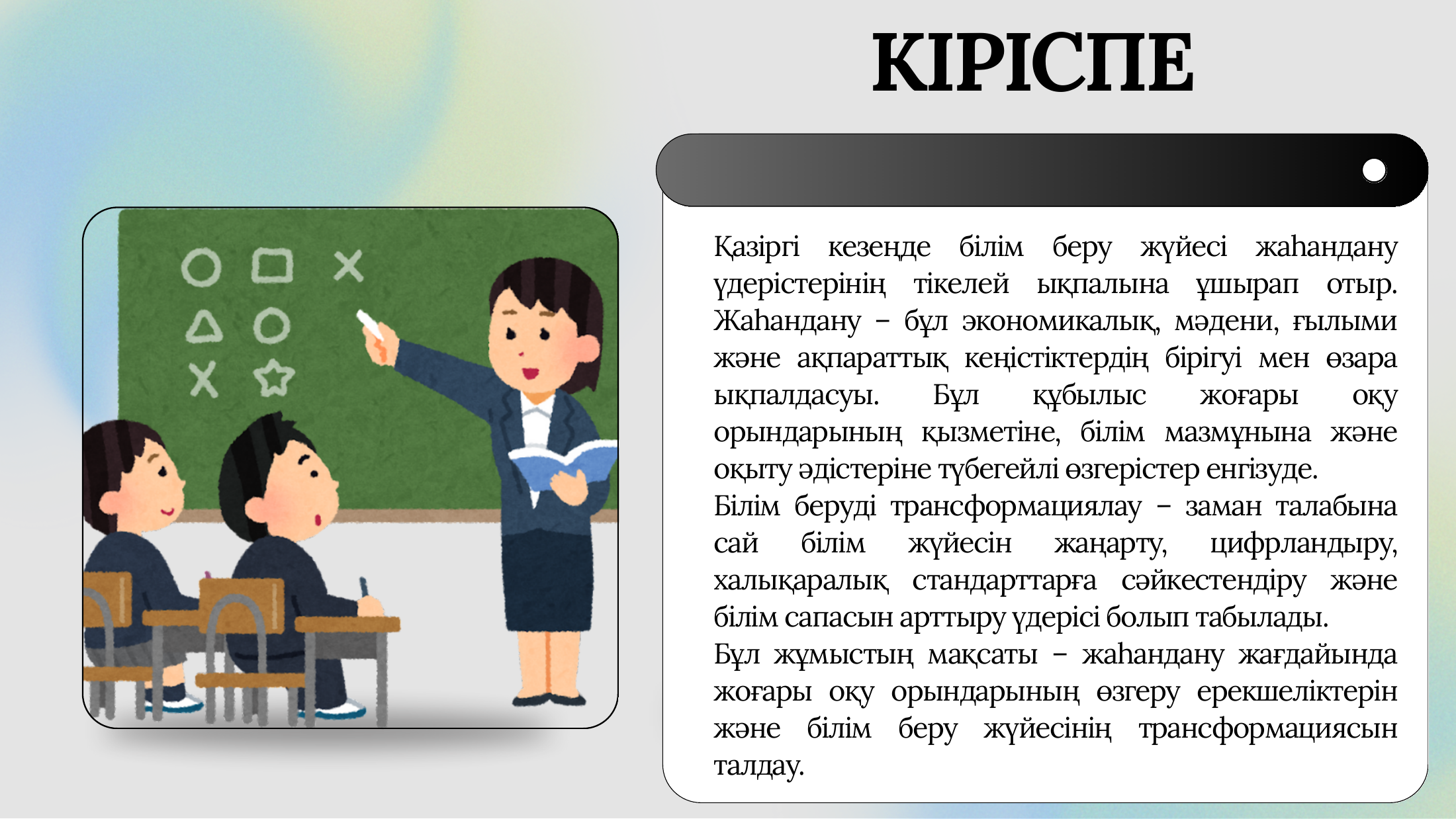 КІРІСПЕ

Қазіргі кезеңде білім беру жүйесі жаһандану үдерістерінің тікелей ықпалына ұшырап отыр. Жаһандану – бұл экономикалық, мәдени, ғылыми және ақпараттық кеңістіктердің бірігуі мен өзара ықпалдасуы. Бұл құбылыс жоғары оқу орындарының қызметіне, білім мазмұнына және оқыту әдістеріне түбегейлі өзгерістер енгізуде.
Білім беруді трансформациялау – заман талабына сай білім жүйесін жаңарту, цифрландыру, халықаралық стандарттарға сәйкестендіру және білім сапасын арттыру үдерісі болып табылады.
Бұл жұмыстың мақсаты – жаһандану жағдайында жоғары оқу орындарының өзгеру ерекшеліктерін және білім беру жүйесінің трансформациясын талдау.